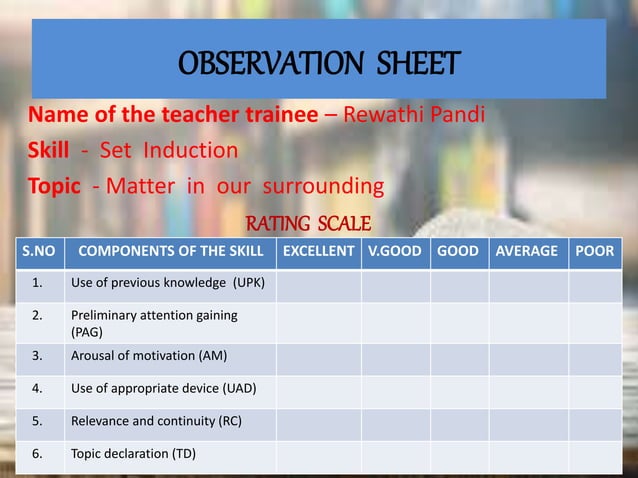 OBSERVATION SHEET

Name of the teacher trainee – Rewathi Pandi

Skill - Set Induction

Topic - Matter in our surrounding

RATING SCALE

| S.NO | COMPONENTS OF THE SKILL | EXCELLENT | V.GOOD | GOOD | AVERAGE | POOR |
|---|---|---|---|---|---|---|
| 1. | Use of previous knowledge (UPK) | | | | | |
| 2. | Preliminary attention gaining (PAG) | | | | | |
| 3. | Arousal of motivation (AM) | | | | | |
| 4. | Use of appropriate device (UAD) | | | | | |
| 5. | Relevance and continuity (RC) | | | | | |
| 6. | Topic declaration (TD) | | | | | |